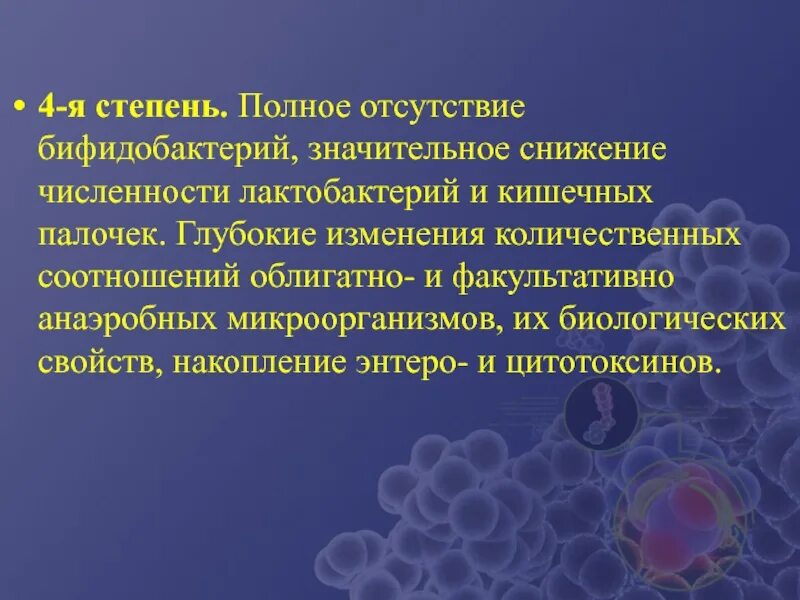 • 4-я степень. Полное отсутствие бифидобактерий, значительное снижение численности лактобактерий и кишечных палочек. Глубокие изменения количественных соотношений облигатно- и факультативно анаэробных микроорганизмов, их биологических свойств, накопление энтеро- и цитотоксинов.